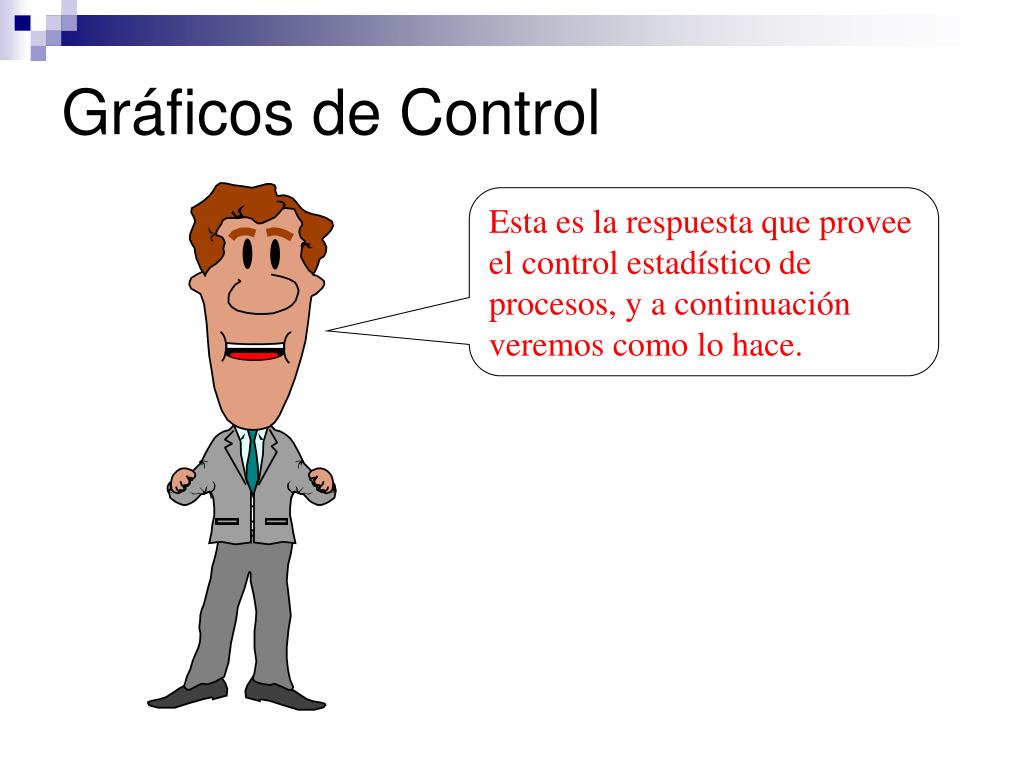 Gráficos de Control

Esta es la respuesta que provee el control estadístico de procesos, y a continuación veremos como lo hace.